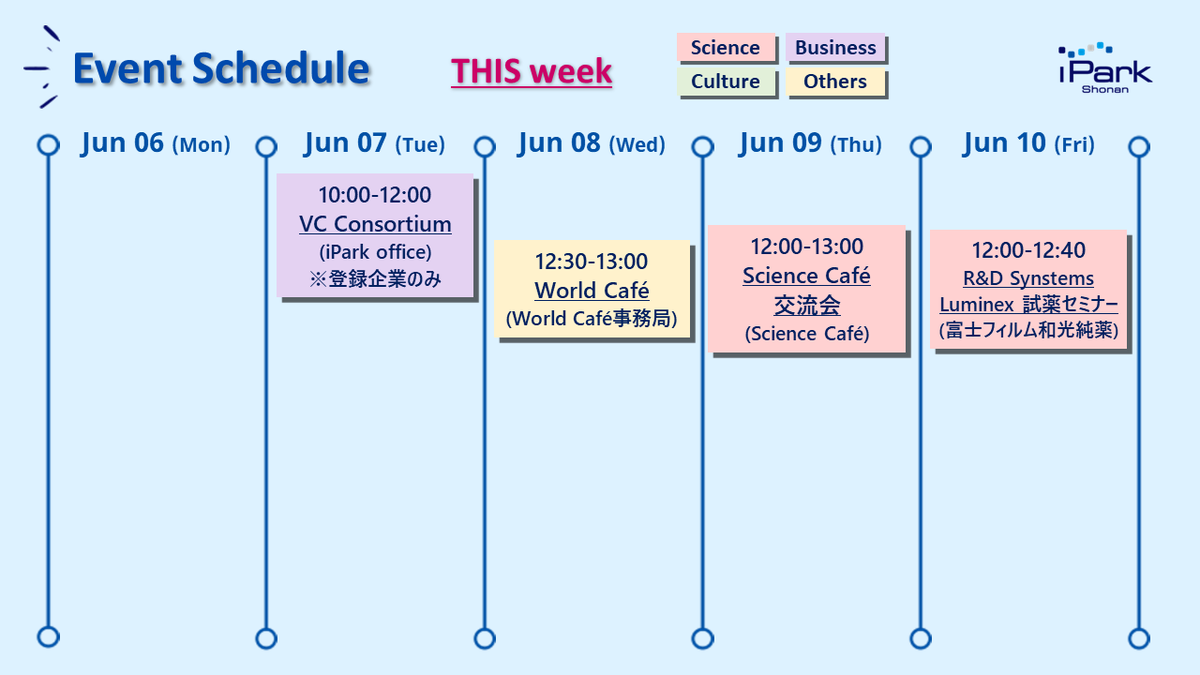 Event Schedule

THIS week

Science Business
Culture Others

iPark
Shonan

Jun 06 (Mon)

Jun 07 (Tue)

10:00-12:00
VC Consortium
(iPark office)
※登録企業のみ

Jun 08 (Wed)

12:30-13:00
World Café
(World Café事務局)

Jun 09 (Thu)

12:00-13:00
Science Café
交流会
(Science Café)

Jun 10 (Fri)

12:00-12:40
R&D Synstems
Luminex 試薬セミナー
(富士フィルム和光純薬)